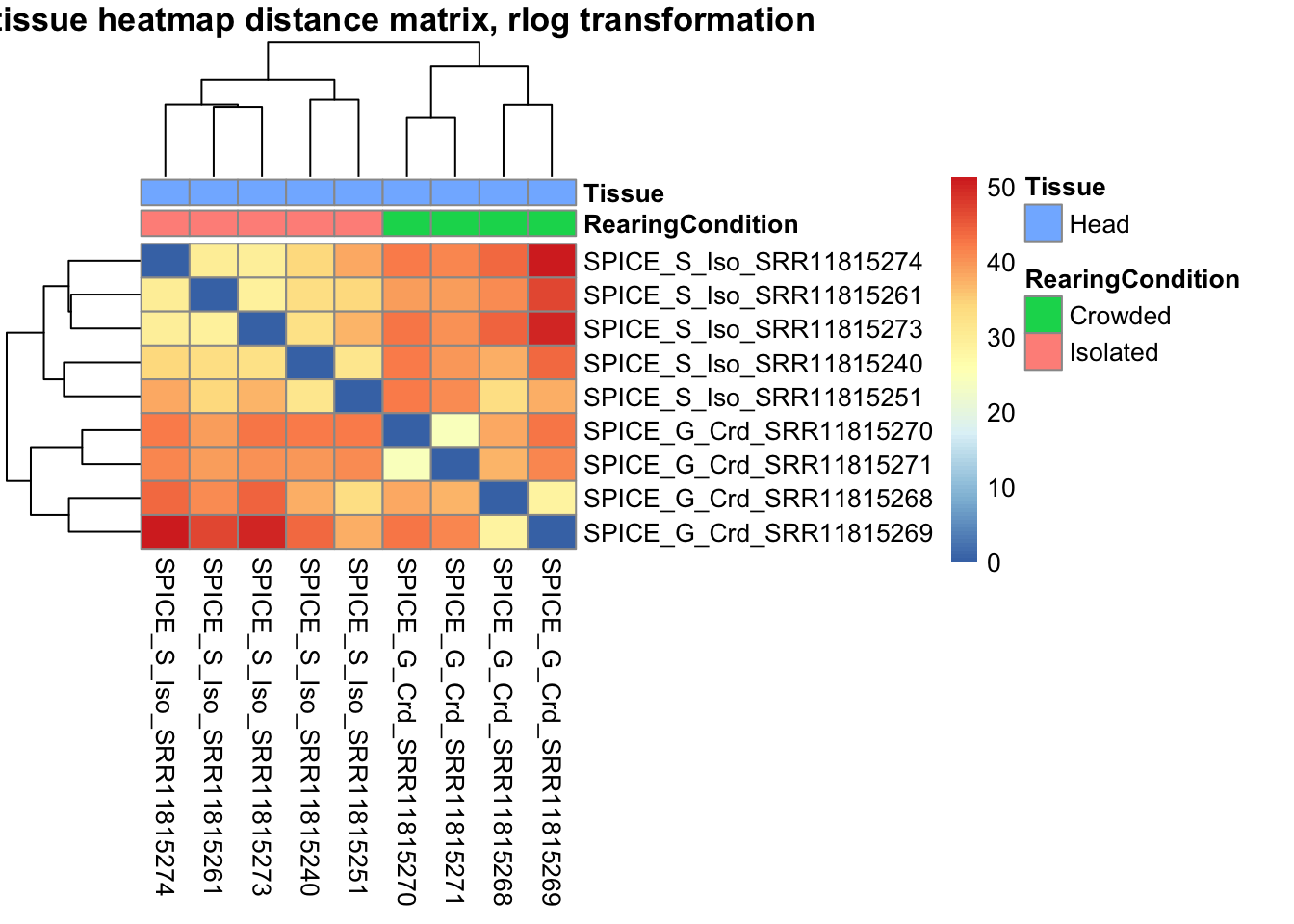 tissue heatmap distance matrix, rlog transformation

Tissue
RearingCondition

SPICE_S_Iso_SRR11815274
SPICE_S_Iso_SRR11815261
SPICE_S_Iso_SRR11815273
SPICE_S_Iso_SRR11815240
SPICE_S_Iso_SRR11815251
SPICE_G_Crd_SRR11815270
SPICE_G_Crd_SRR11815271
SPICE_G_Crd_SRR11815268
SPICE_G_Crd_SRR11815269

SPICE_S_Iso_SRR11815274
SPICE_S_Iso_SRR11815261
SPICE_S_Iso_SRR11815273
SPICE_S_Iso_SRR11815240
SPICE_S_Iso_SRR11815251
SPICE_G_Crd_SRR11815270
SPICE_G_Crd_SRR11815271
SPICE_G_Crd_SRR11815268
SPICE_G_Crd_SRR11815269

50
40
30
20
10
0

Tissue
Head
RearingCondition
Crowded
Isolated